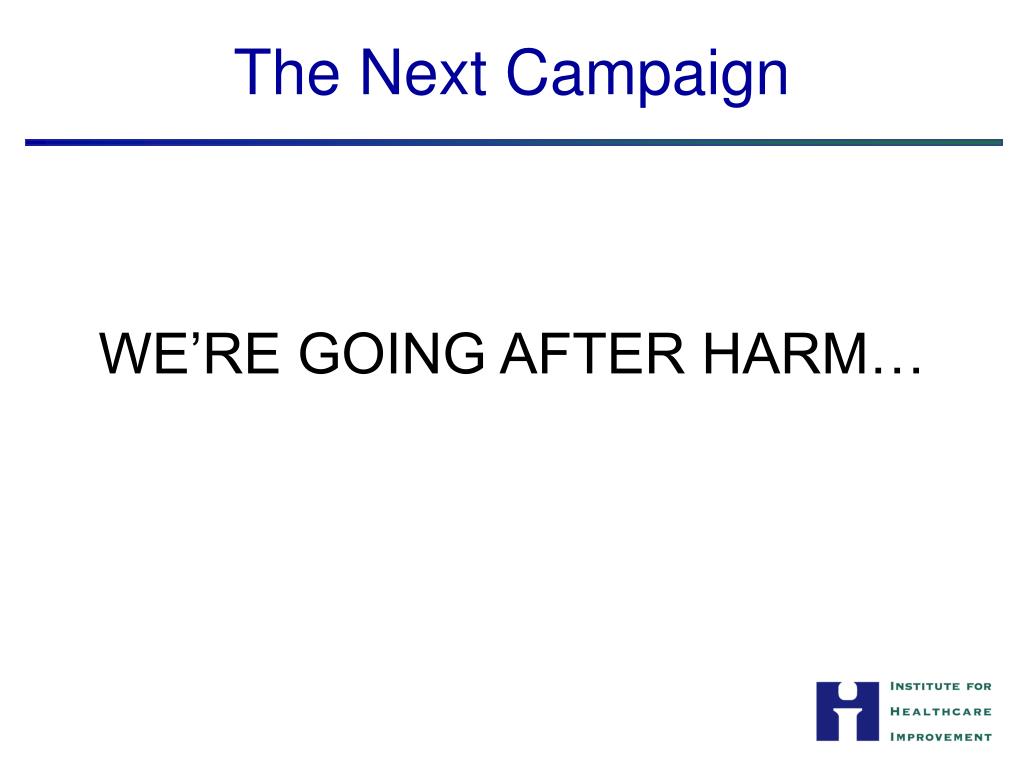 The Next Campaign

WE’RE GOING AFTER HARM…

INSTITUTE FOR
HEALTHCARE
IMPROVEMENT